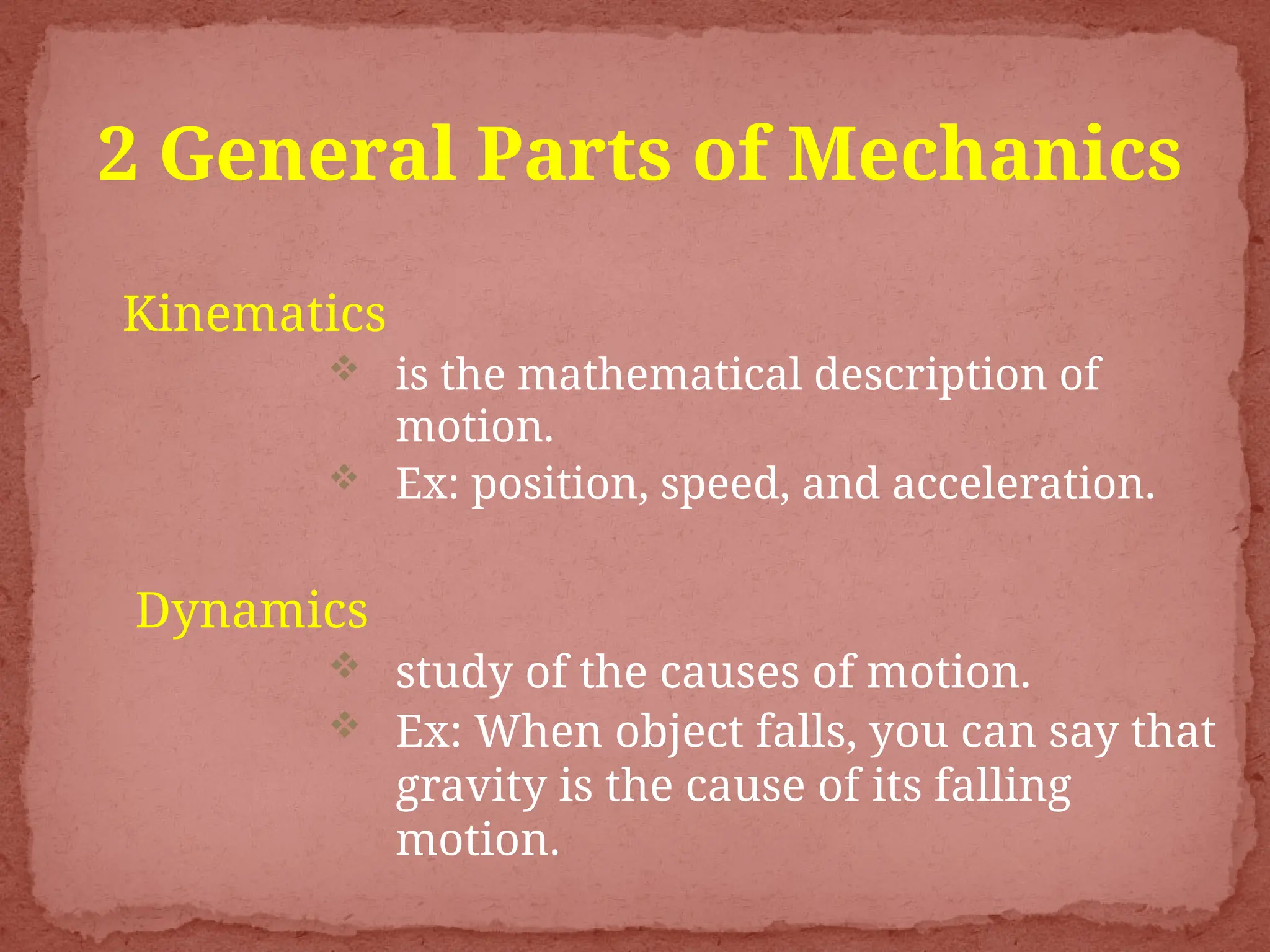 2 General Parts of Mechanics

Kinematics

❖ is the mathematical description of motion.

❖ Ex: position, speed, and acceleration.

Dynamics

❖ study of the causes of motion.

❖ Ex: When object falls, you can say that gravity is the cause of its falling motion.